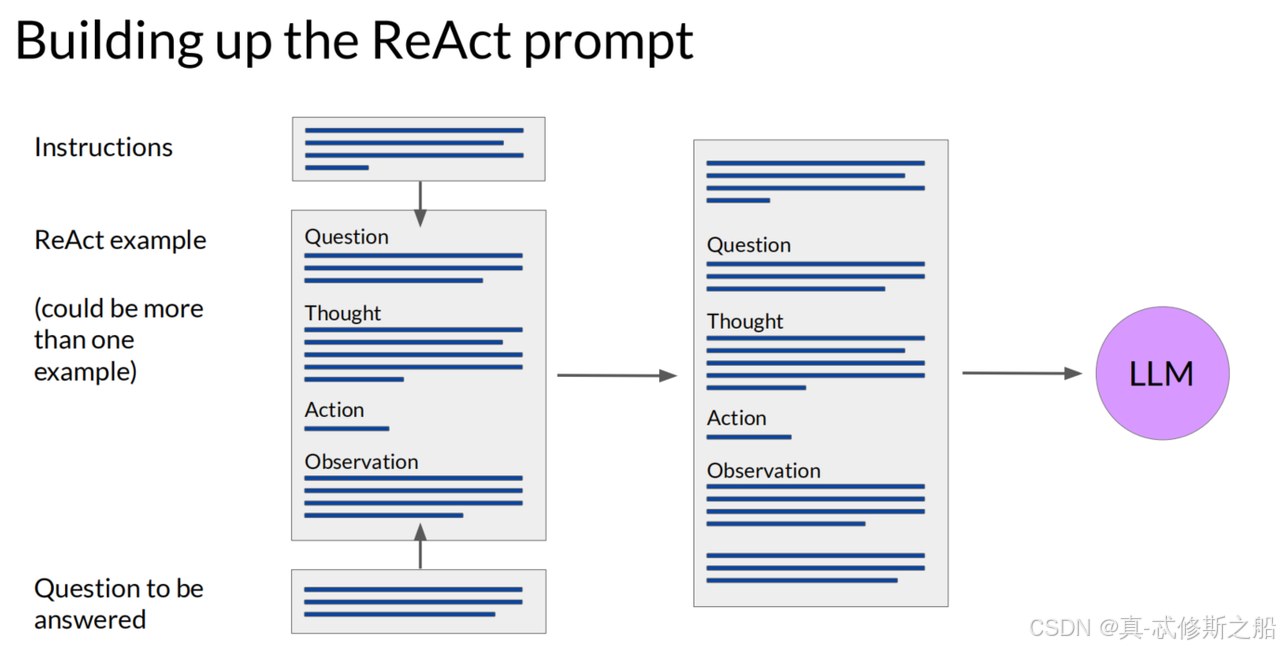 Building up the ReAct prompt

Instructions

ReAct example

(could be more than one example)

Question to be answered

Question

Thought

Action

Observation

Question

Thought

Action

Observation

LLM

CSDN @真-忒修斯之船